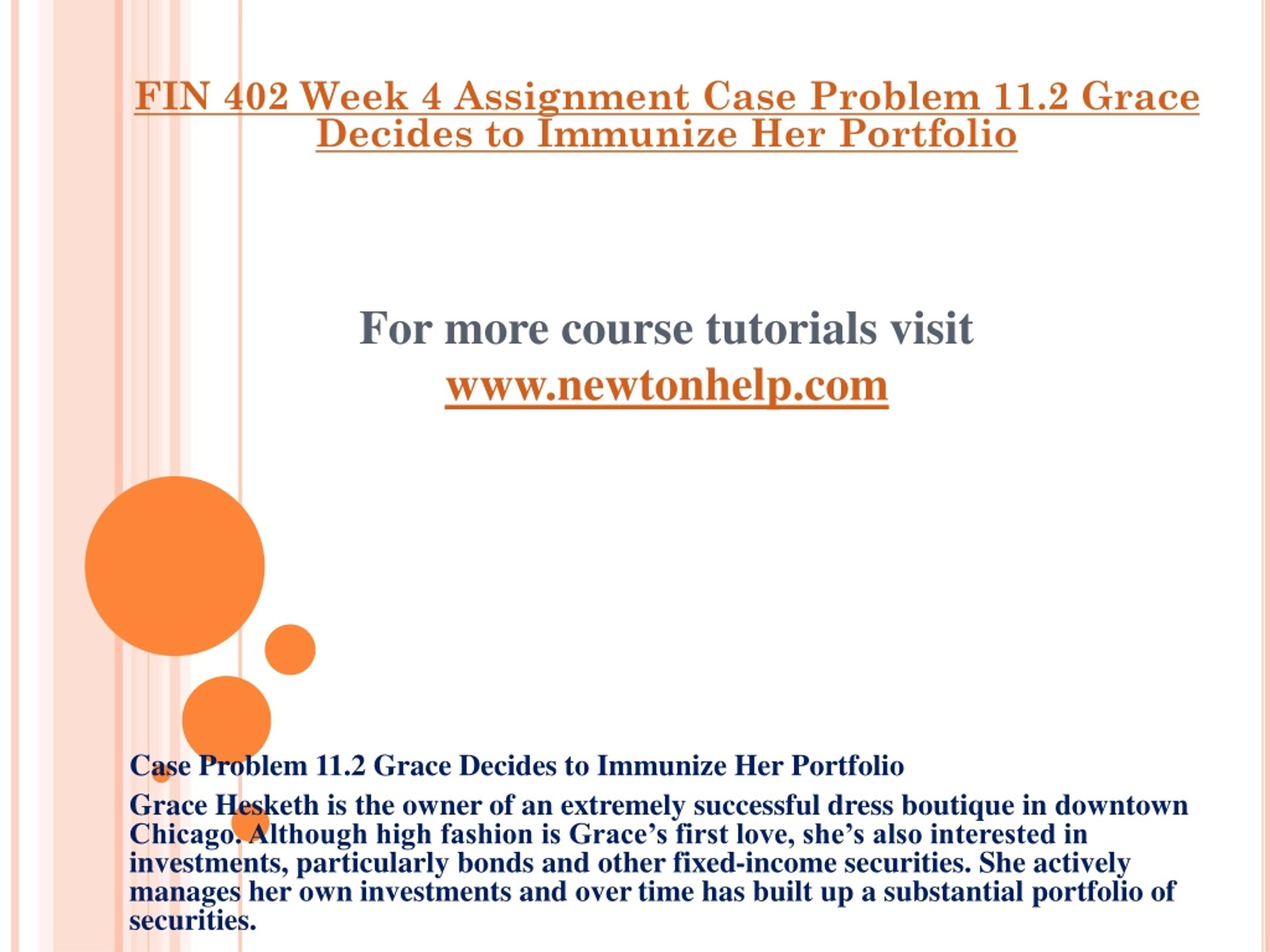 FIN 402 Week 4 Assignment Case Problem 11.2 Grace Decides to Immunize Her Portfolio

For more course tutorials visit
www.newtonhelp.com

Case Problem 11.2 Grace Decides to Immunize Her Portfolio

Grace Hesketh is the owner of an extremely successful dress boutique in downtown Chicago. Although high fashion is Grace's first love, she's also interested in investments, particularly bonds and other fixed-income securities. She actively manages her own investments and over time has built up a substantial portfolio of securities.